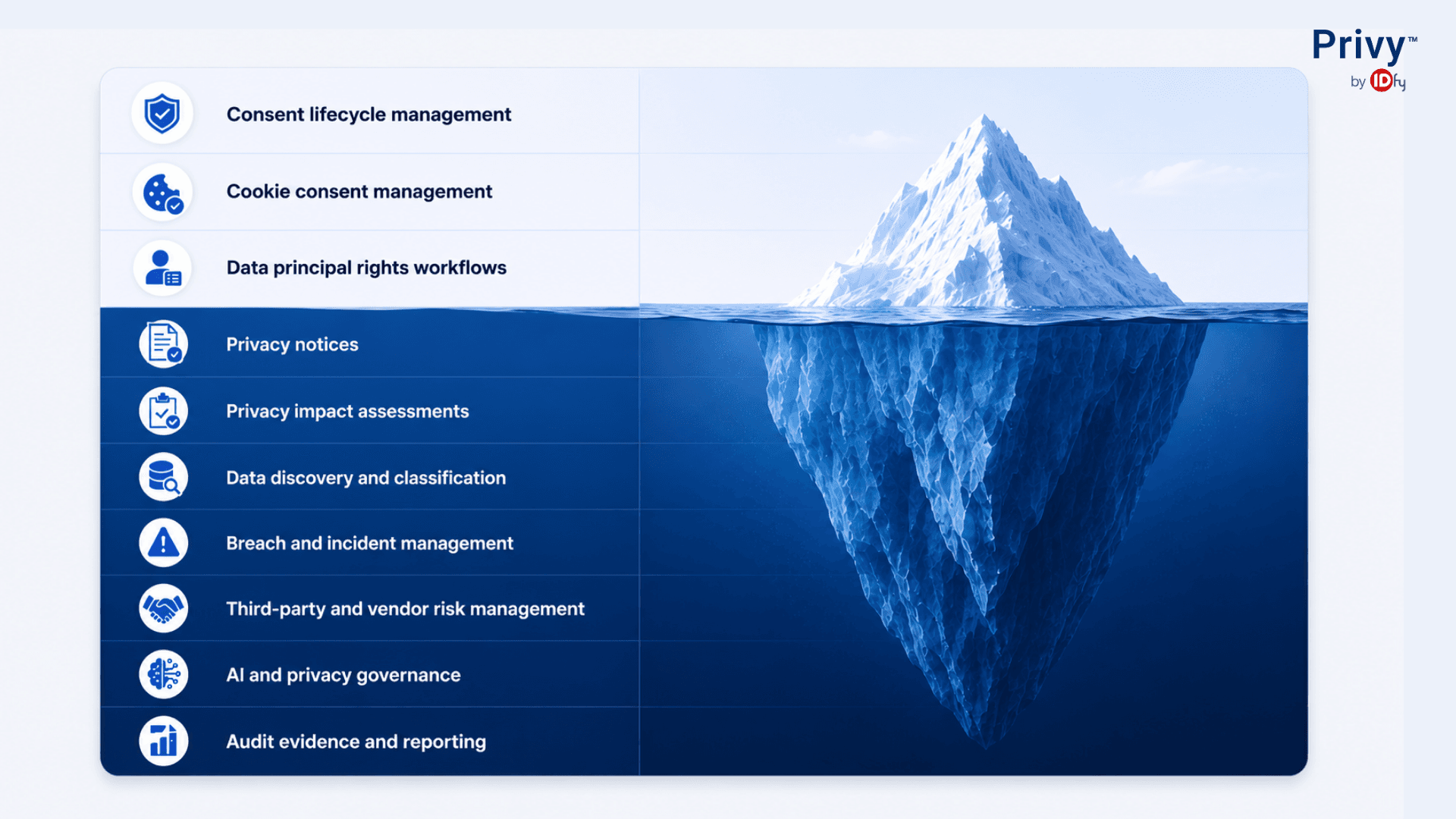 Privy™
by IDfy

Consent lifecycle management

Cookie consent management

Data principal rights workflows

Privacy notices

Privacy impact assessments

Data discovery and classification

Breach and incident management

Third-party and vendor risk management

AI and privacy governance

Audit evidence and reporting